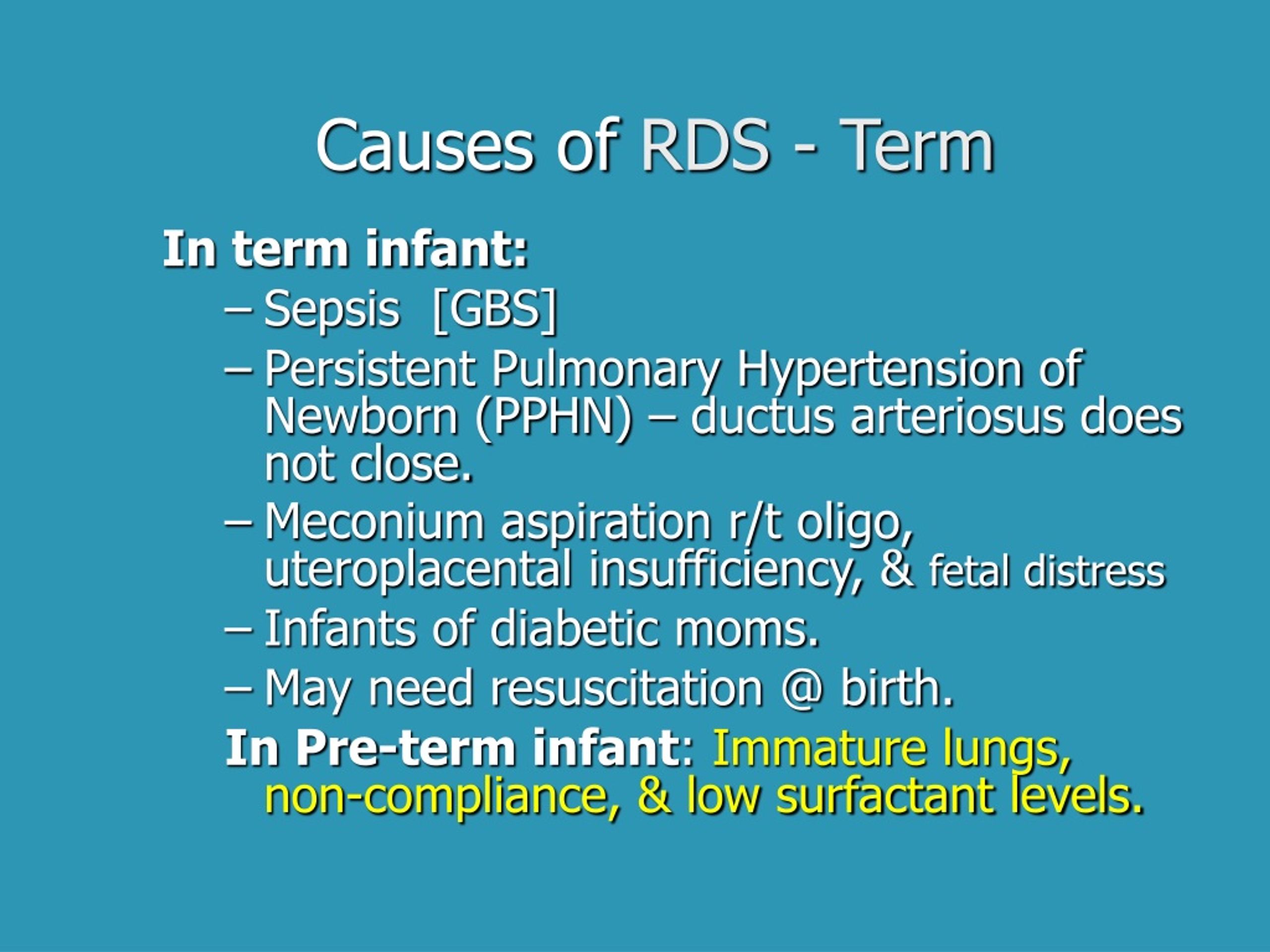 Causes of RDS - Term

In term infant:

– Sepsis [GBS]

– Persistent Pulmonary Hypertension of Newborn (PPHN) – ductus arteriosus does not close.

– Meconium aspiration r/t oligo, uteroplacental insufficiency, & fetal distress

– Infants of diabetic moms.

– May need resuscitation @ birth.

In Pre-term infant: Immature lungs, non-compliance, & low surfactant levels.